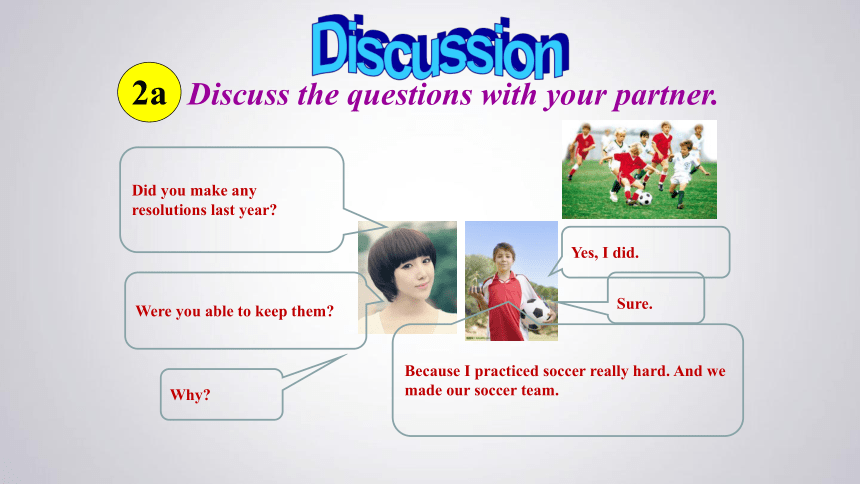 Discussion

2a Discuss the questions with your partner.

Did you make any resolutions last year?

Yes, I did.

Were you able to keep them?

Sure.

Why?

Because I practiced soccer really hard. And we made our soccer team.